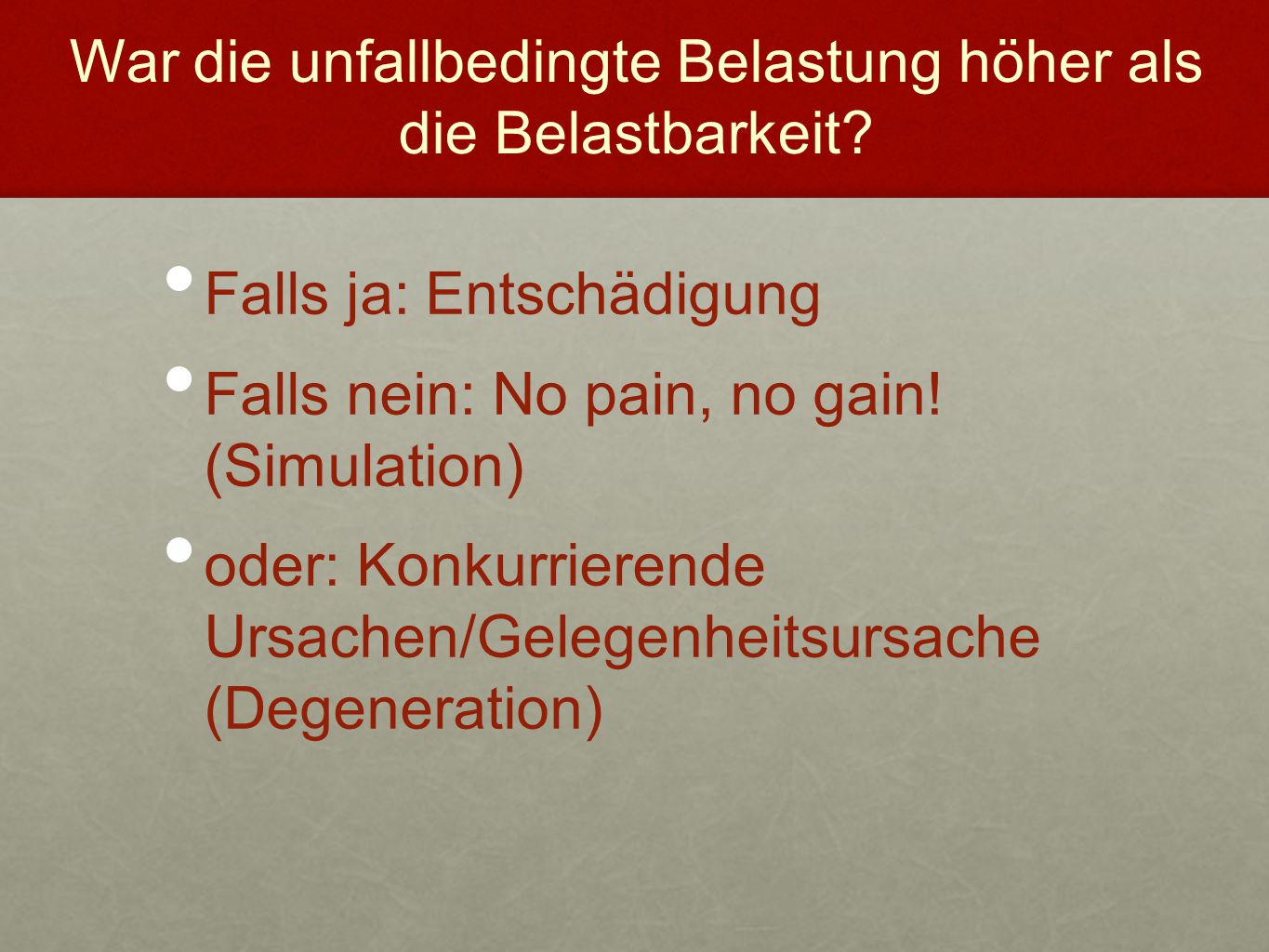 War die unfallbedingte Belastung höher als die Belastbarkeit?

• Falls ja: Entschädigung

• Falls nein: No pain, no gain! (Simulation)

• oder: Konkurrierende Ursachen/Gelegenheitsursache (Degeneration)